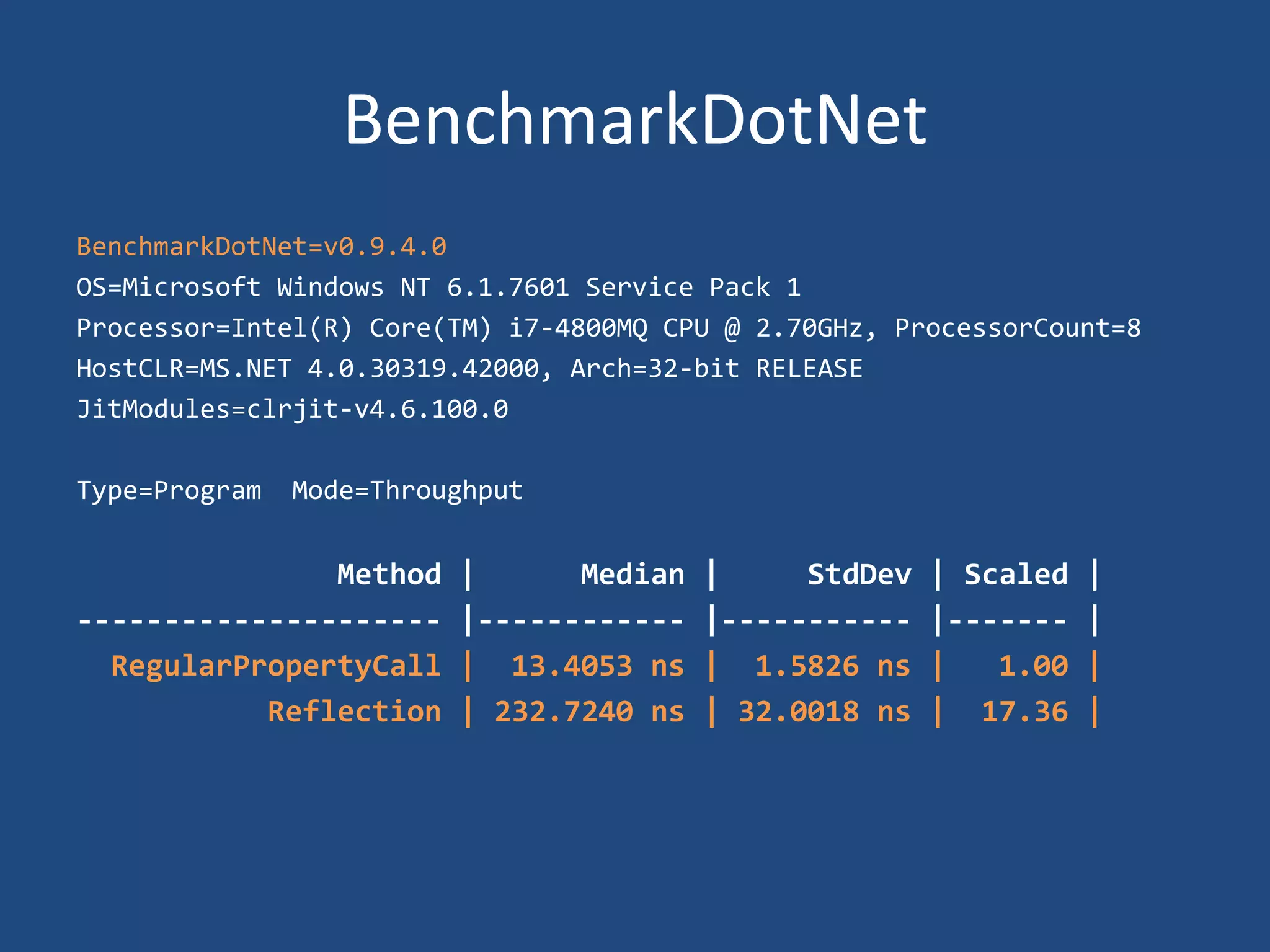 BenchmarkDotNet

BenchmarkDotNet=v0.9.4.0
OS=Microsoft Windows NT 6.1.7601 Service Pack 1
Processor=Intel(R) Core(TM) i7-4800MQ CPU @ 2.70GHz, ProcessorCount=8
HostCLR=MS.NET 4.0.30319.42000, Arch=32-bit RELEASE
JitModules=clrjit-v4.6.100.0

Type=Program Mode=Throughput

| Method | Median | StdDev | Scaled |
|---|---|---|---|
| RegularPropertyCall | 13.4053 ns | 1.5826 ns | 1.00 |
| Reflection | 232.7240 ns | 32.0018 ns | 17.36 |